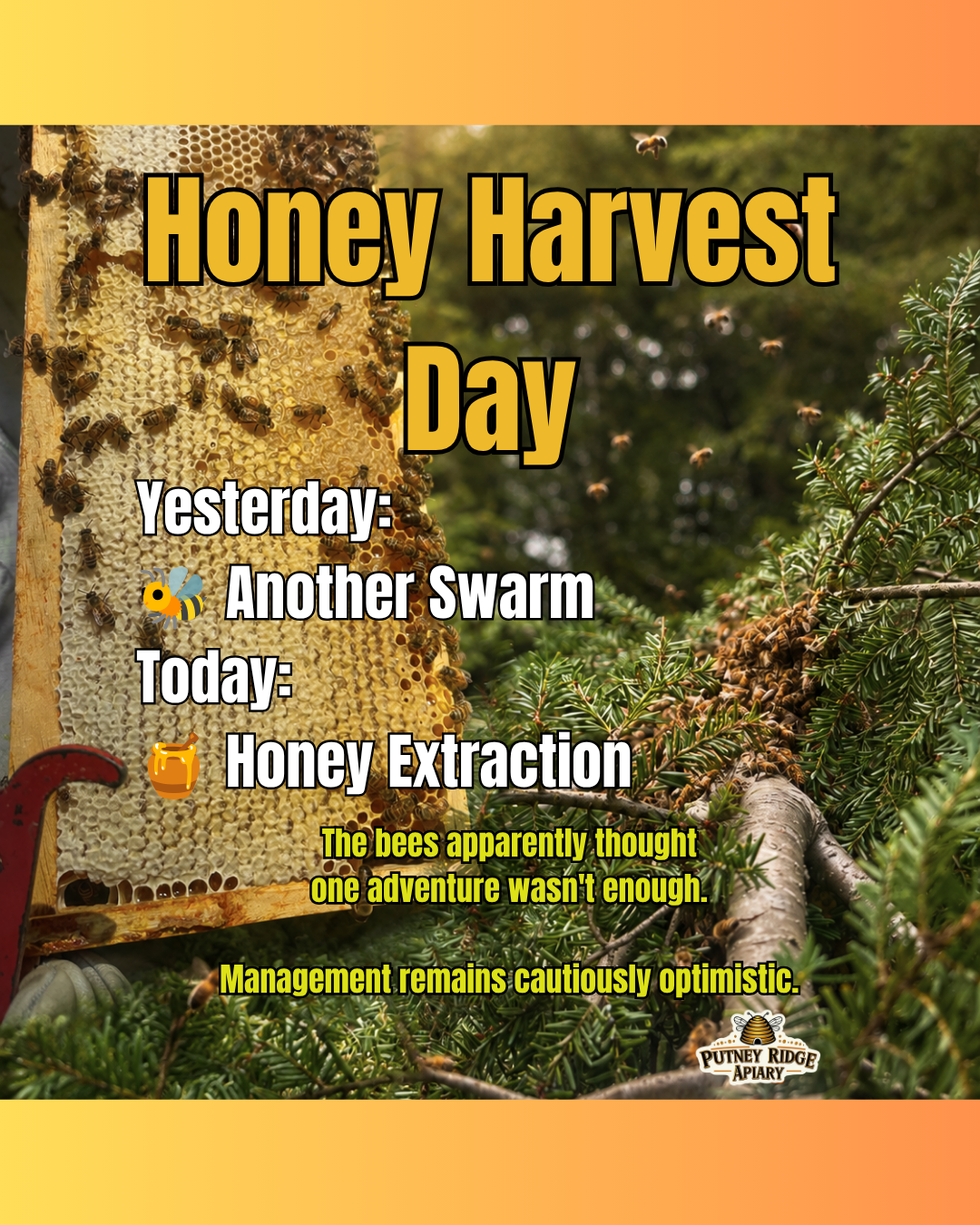 Honey Harvest Day

Yesterday:
🐝 Another Swarm
Today:
🍯 Honey Extraction

The bees apparently thought one adventure wasn't enough.

Management remains cautiously optimistic.

PUTNEY RIDGE APIARY